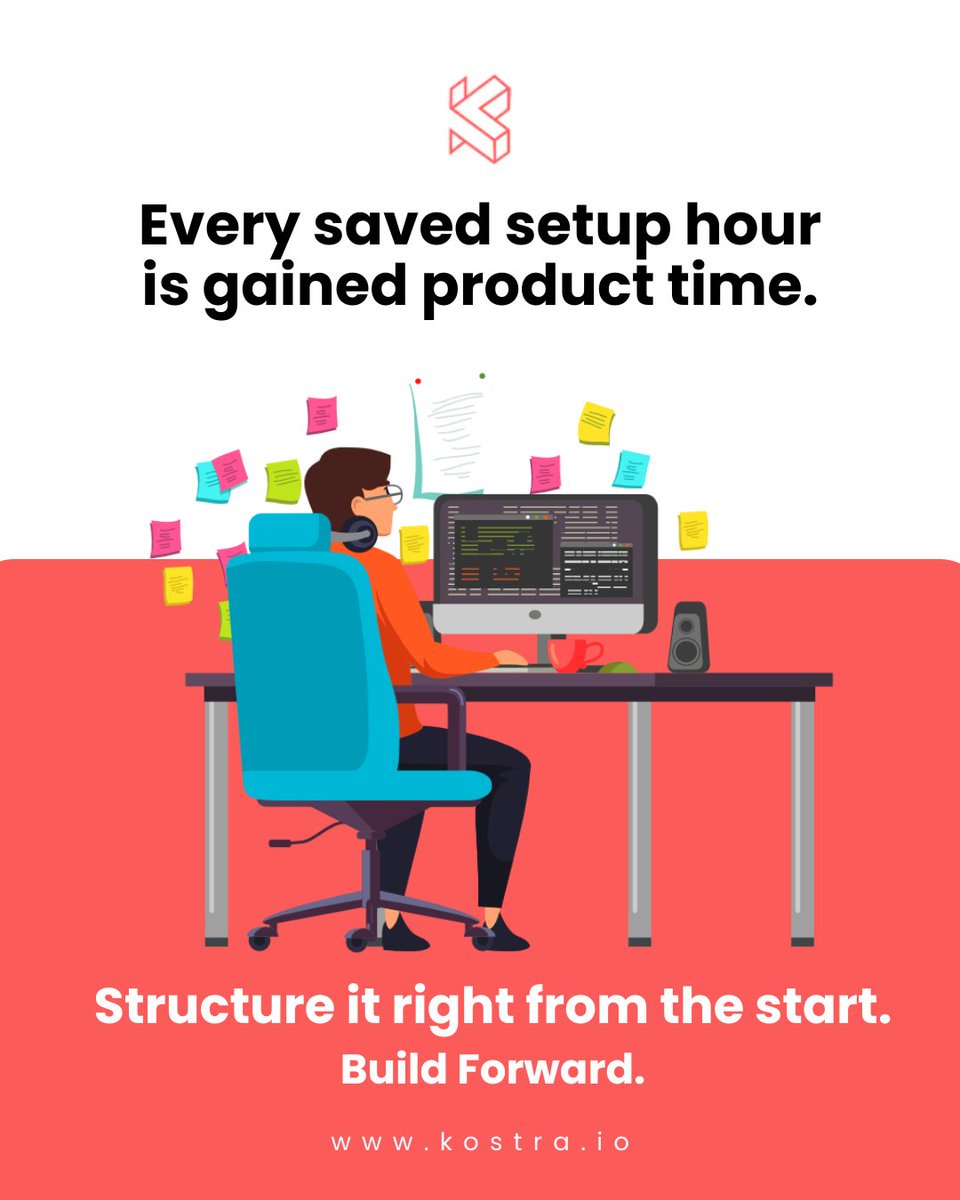 Every saved setup hour is gained product time.

Structure it right from the start.
Build Forward.

www.kostra.io